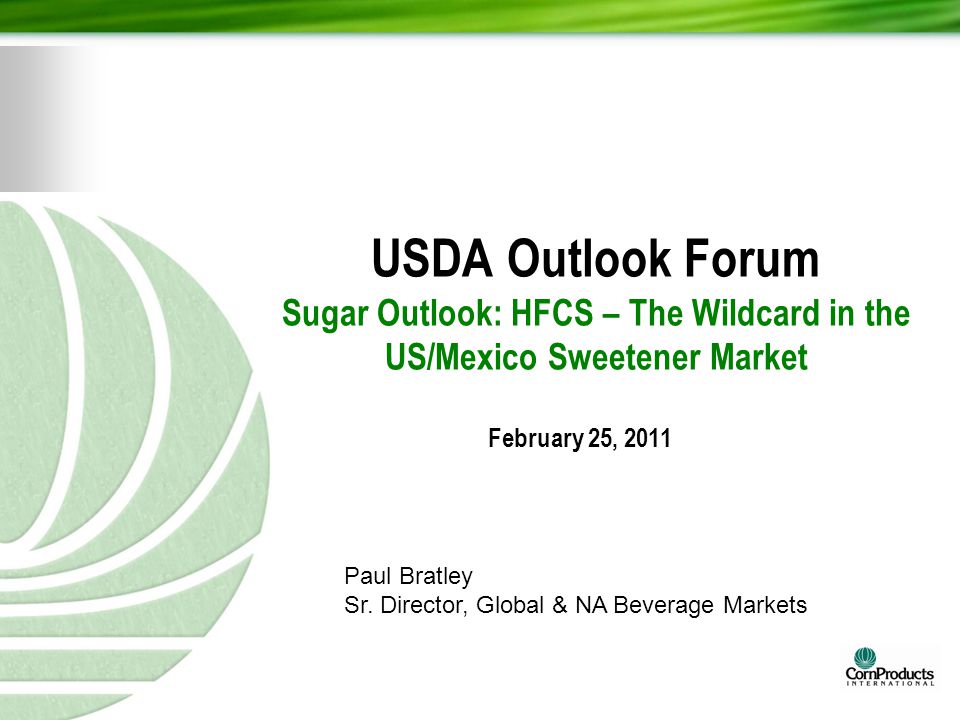 USDA Outlook Forum

Sugar Outlook: HFCS – The Wildcard in the US/Mexico Sweetener Market

February 25, 2011

Paul Bratley
Sr. Director, Global & NA Beverage Markets

CornProducts
INTERNATIONAL